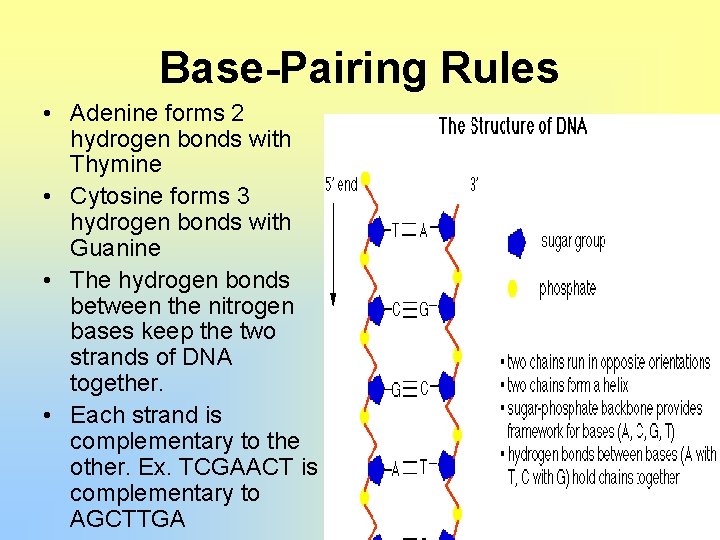 Base-Pairing Rules

• Adenine forms 2 hydrogen bonds with Thymine
• Cytosine forms 3 hydrogen bonds with Guanine
• The hydrogen bonds between the nitrogen bases keep the two strands of DNA together.
• Each strand is complementary to the other. Ex. TCGAACT is complementary to AGCTTGA

The Structure of DNA

5' end

3'

T A

C G

G C

A T

sugar group

phosphate

• two chains run in opposite orientations
• two chains form a helix
• sugar-phosphate backbone provides framework for bases (A, C, G, T)
• hydrogen bonds between bases (A with T, C with G) hold chains together